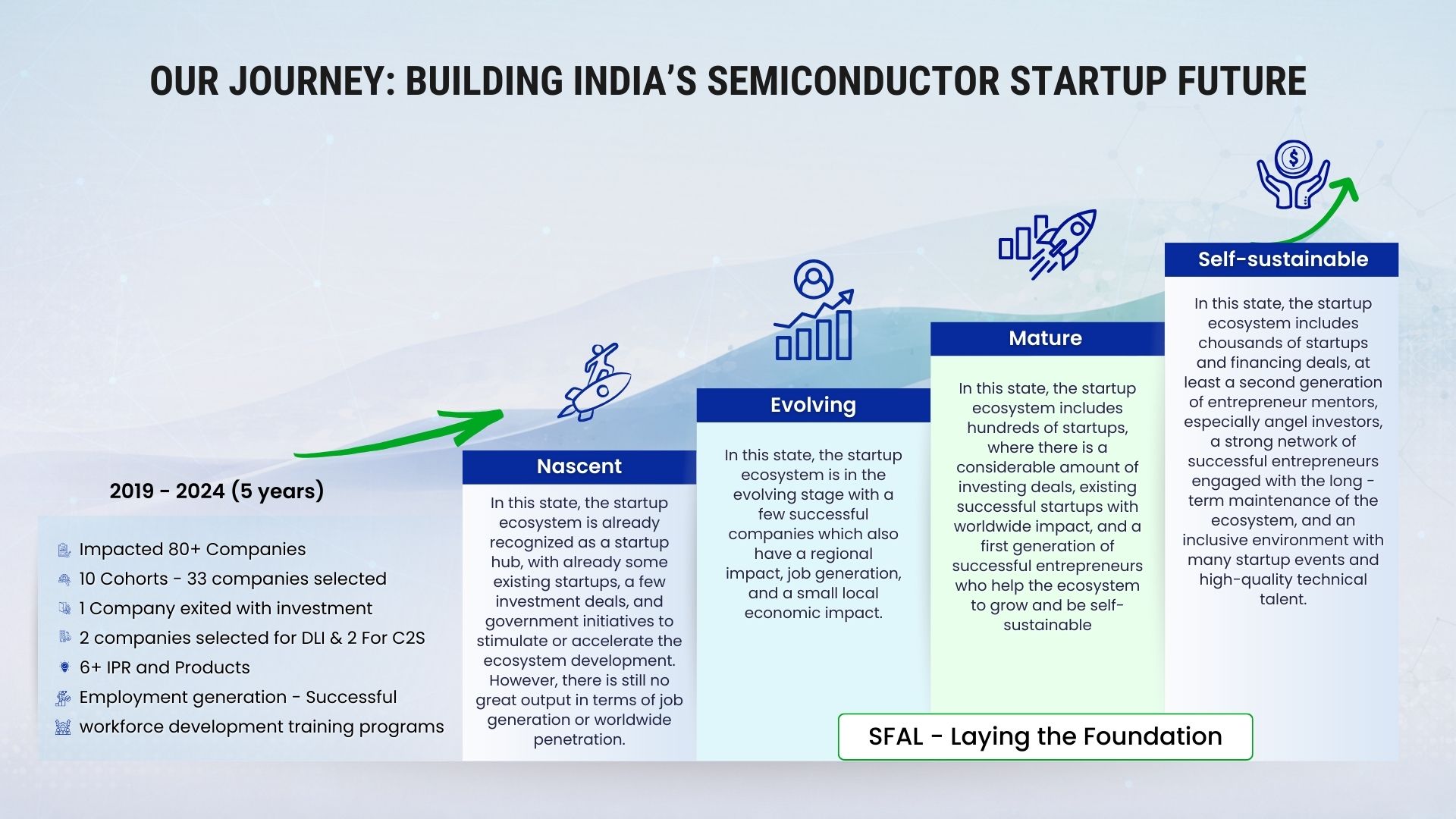 OUR JOURNEY: BUILDING INDIA'S SEMICONDUCTOR STARTUP FUTURE

2019 - 2024 (5 years)

Impacted 80+ Companies
10 Cohorts - 33 companies selected
1 Company exited with investment
2 companies selected for DLI & 2 For C2S
6+ IPR and Products
Employment generation - Successful workforce development training programs

Nascent

In this state, the startup ecosystem is already recognized as a startup hub, with already some existing startups, a few investment deals, and government initiatives to stimulate or accelerate the ecosystem development. However, there is still no great output in terms of job generation or worldwide penetration.

Evolving

In this state, the startup ecosystem is in the evolving stage with a few successful companies which also have a regional impact, job generation, and a small local economic impact.

Mature

In this state, the startup ecosystem includes hundreds of startups, where there is a considerable amount of investing deals, existing successful startups with worldwide impact, and a first generation of successful entrepreneurs who help the ecosystem to grow and be self-sustainable

Self-sustainable

In this state, the startup ecosystem includes chousands of startups and financing deals, at least a second generation of entrepreneur mentors, especially angel investors, a strong network of successful entrepreneurs engaged with the long - term maintenance of the ecosystem, and an inclusive environment with many startup events and high-quality technical talent.

SFAL - Laying the Foundation